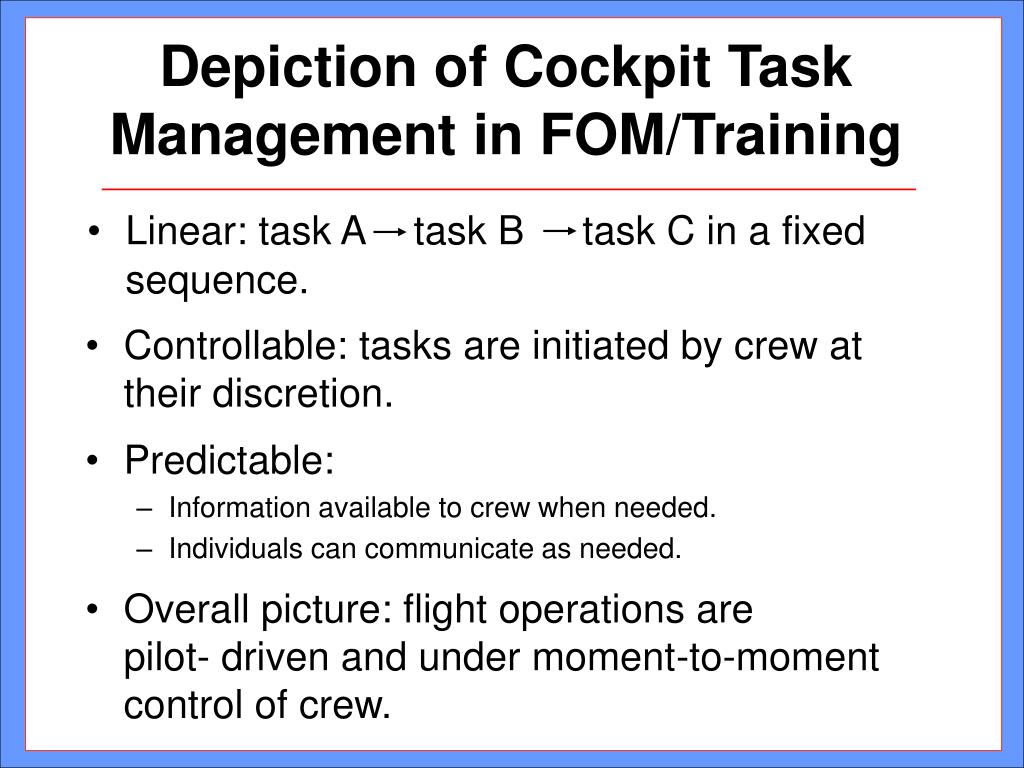 Depiction of Cockpit Task Management in FOM/Training

• Linear: task A → task B → task C in a fixed sequence.

• Controllable: tasks are initiated by crew at their discretion.

• Predictable:
  – Information available to crew when needed.
  – Individuals can communicate as needed.

• Overall picture: flight operations are pilot- driven and under moment-to-moment control of crew.